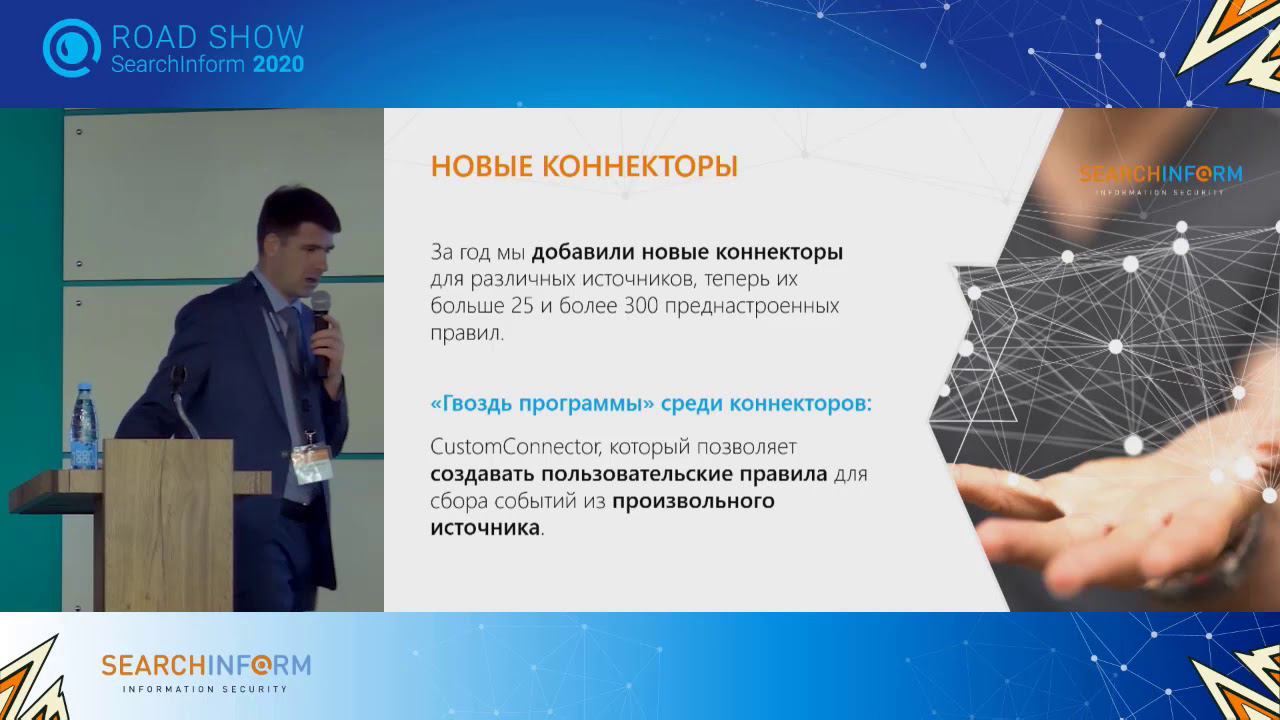 ROAD SHOW
SearchInform 2020

НОВЫЕ КОННЕКТОРЫ

SEARCHINFORM
INFORMATION SECURITY

За год мы добавили новые коннекторы для различных источников, теперь их больше 25 и более 300 преднастроенных правил.

«Гвоздь программы» среди коннекторов:

CustomConnector, который позволяет создавать пользовательские правила для сбора событий из произвольного источника.

SEARCHINFORM
INFORMATION SECURITY